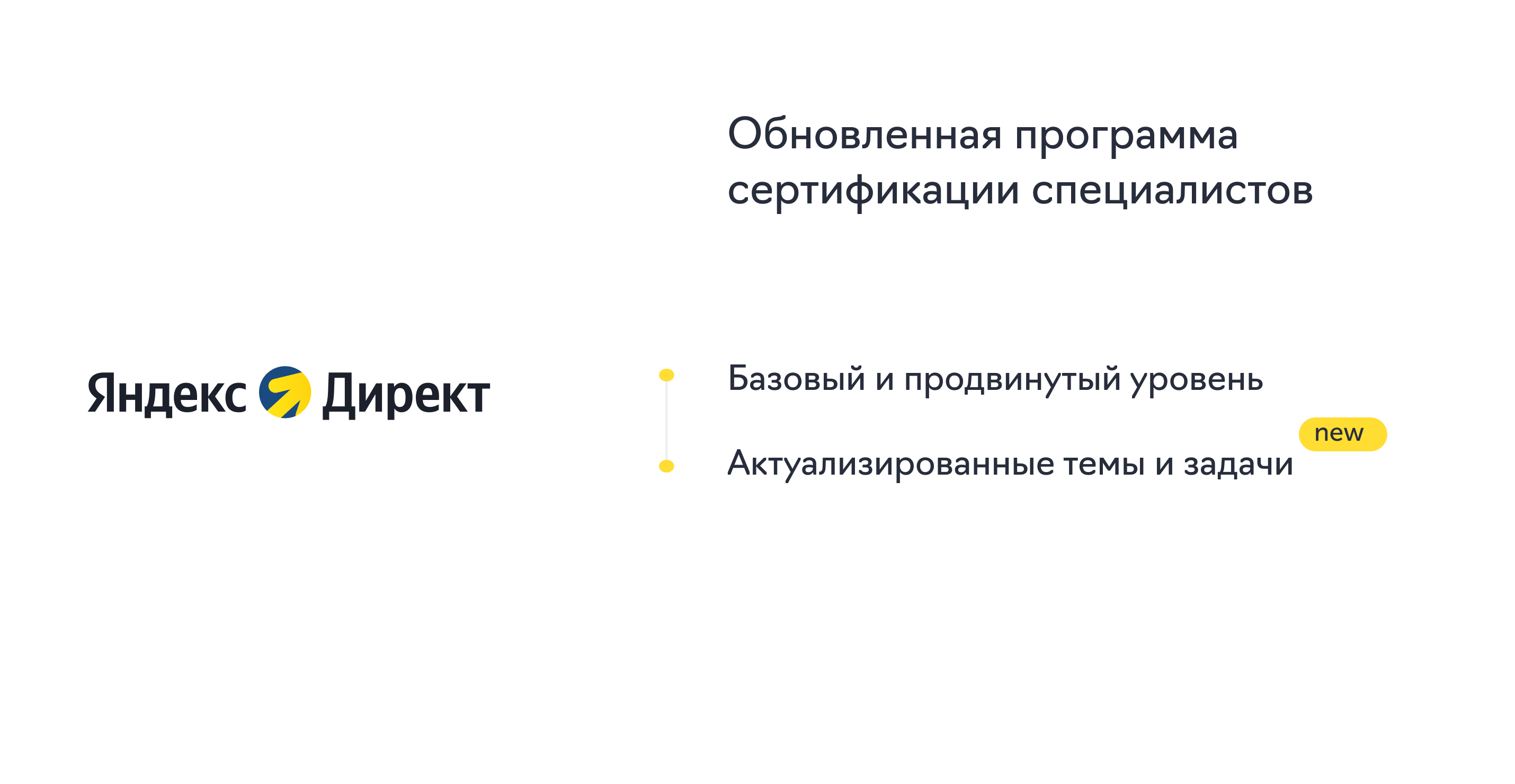 Яндекс Директ

Обновленная программа сертификации специалистов

Базовый и продвинутый уровень

new

Актуализированные темы и задачи